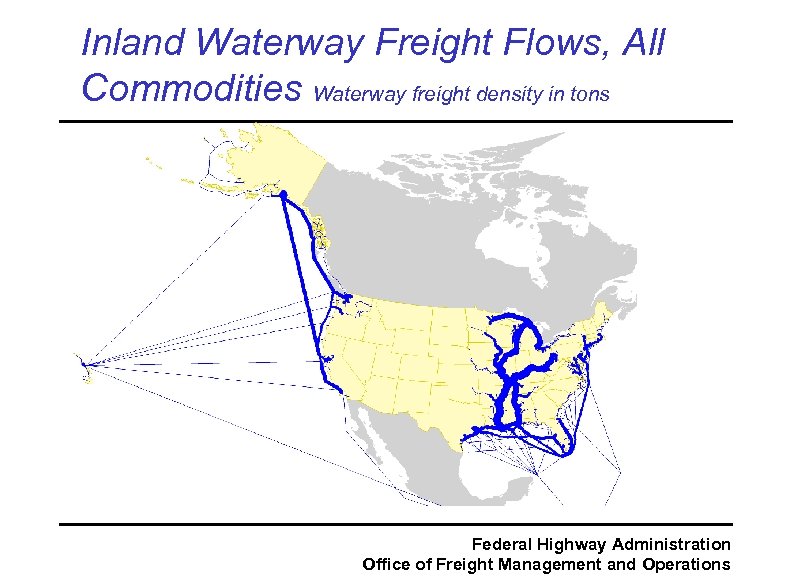 Inland Waterway Freight Flows, All Commodities Waterway freight density in tons

Federal Highway Administration
Office of Freight Management and Operations